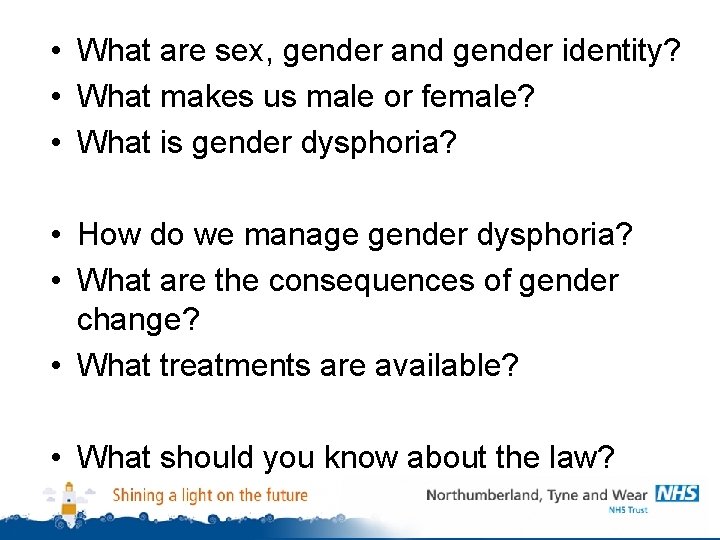 • What are sex, gender and gender identity?
• What makes us male or female?
• What is gender dysphoria?

• How do we manage gender dysphoria?
• What are the consequences of gender change?
• What treatments are available?

• What should you know about the law?

Shining a light on the future

Northumberland, Tyne and Wear NHS
NHS Trust